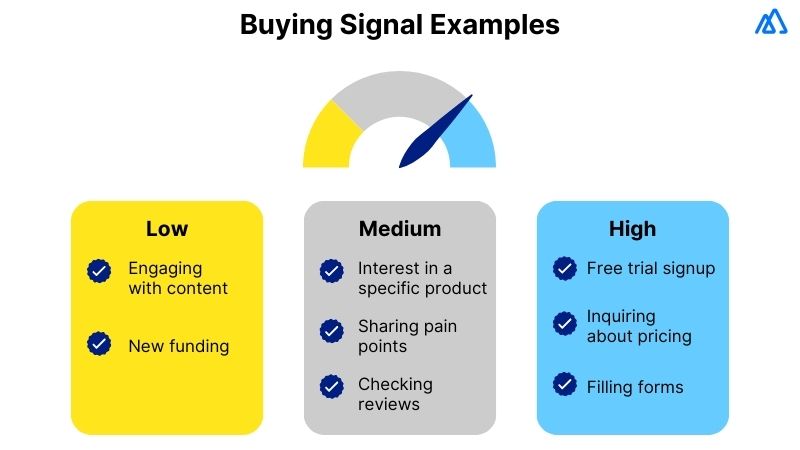 Buying Signal Examples

Low

Engaging with content

New funding

Medium

Interest in a specific product

Sharing pain points

Checking reviews

High

Free trial signup

Inquiring about pricing

Filling forms